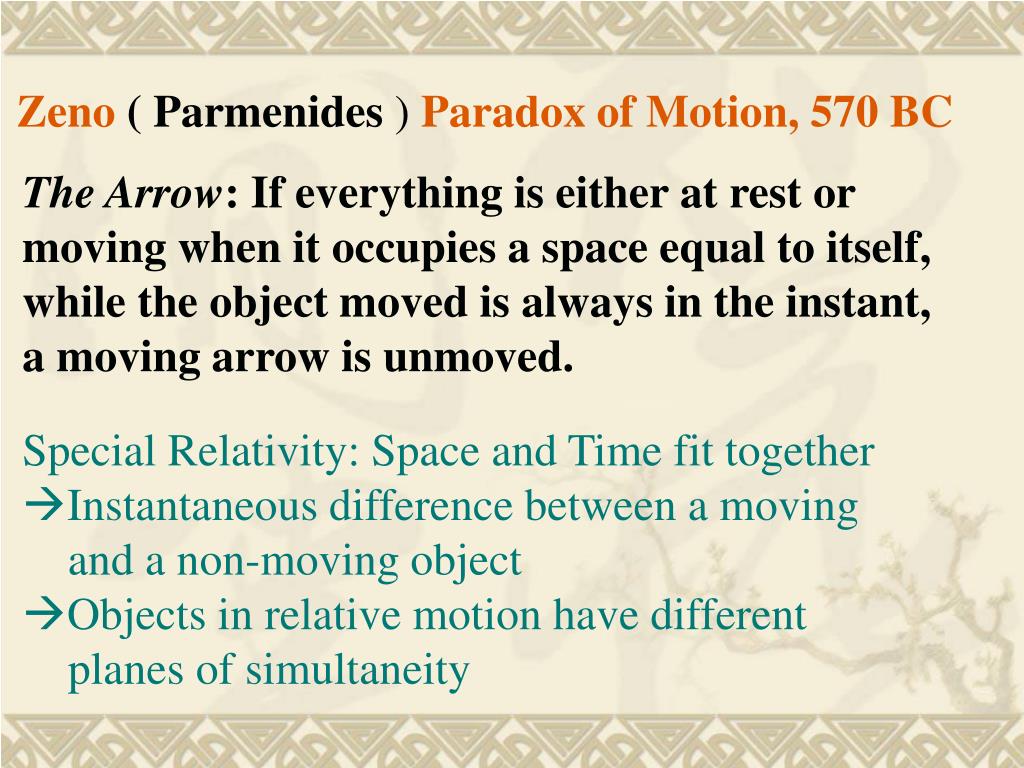 Zeno ( Parmenides ) Paradox of Motion, 570 BC

The Arrow: If everything is either at rest or moving when it occupies a space equal to itself, while the object moved is always in the instant, a moving arrow is unmoved.

Special Relativity: Space and Time fit together
→Instantaneous difference between a moving and a non-moving object
→Objects in relative motion have different planes of simultaneity